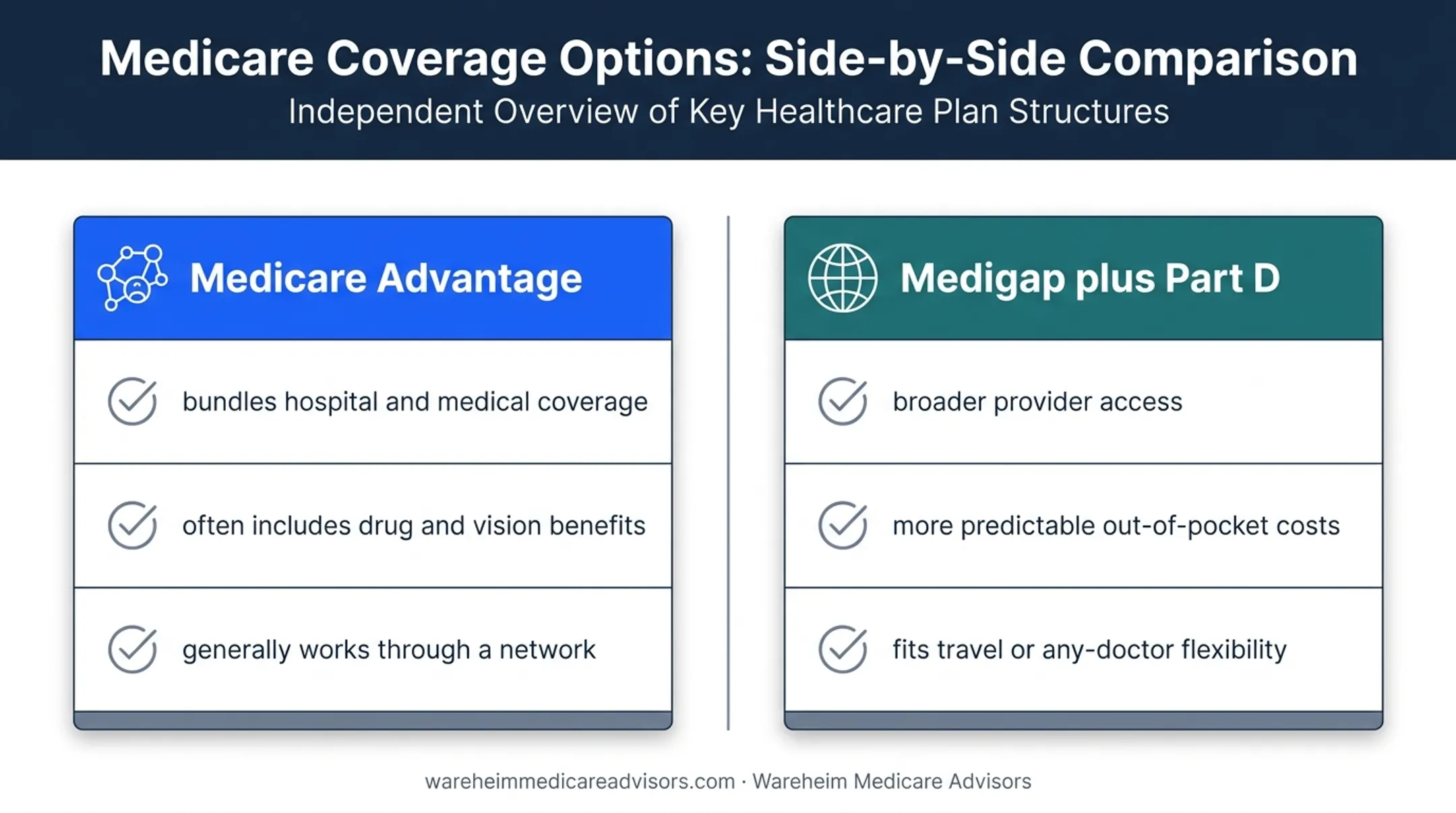 Medicare Coverage Options: Side-by-Side Comparison
Independent Overview of Key Healthcare Plan Structures

Medicare Advantage

bundles hospital and medical coverage

often includes drug and vision benefits

generally works through a network

Medigap plus Part D

broader provider access

more predictable out-of-pocket costs

fits travel or any-doctor flexibility

wareheimmedicareadvisors.com · Wareheim Medicare Advisors